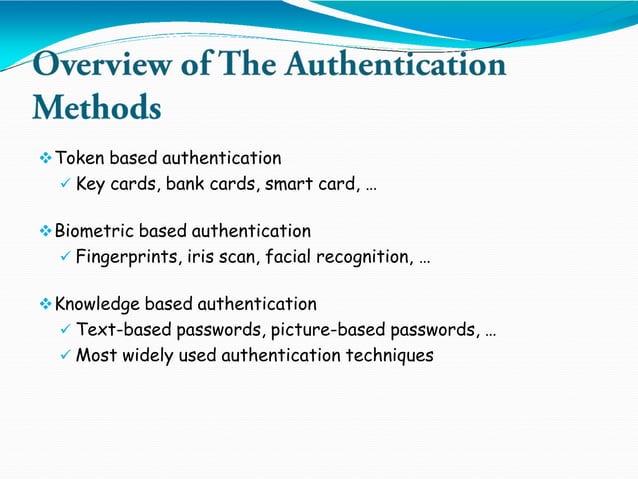 Overview of The Authentication Methods

❖ Token based authentication
✓ Key cards, bank cards, smart card, …

❖ Biometric based authentication
✓ Fingerprints, iris scan, facial recognition, …

❖ Knowledge based authentication
✓ Text-based passwords, picture-based passwords, …
✓ Most widely used authentication techniques